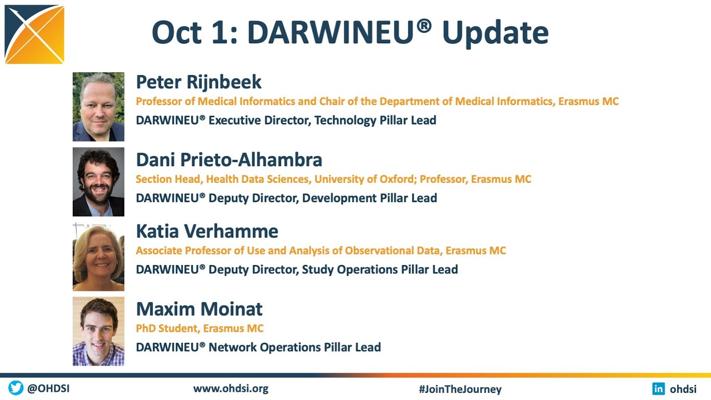 Oct 1: DARWINEU® Update

Peter Rijnbeek
Professor of Medical Informatics and Chair of the Department of Medical Informatics, Erasmus MC
DARWINEU® Executive Director, Technology Pillar Lead

Dani Prieto-Alhambra
Section Head, Health Data Sciences, University of Oxford; Professor, Erasmus MC
DARWINEU® Deputy Director, Development Pillar Lead

Katia Verhamme
Associate Professor of Use and Analysis of Observational Data, Erasmus MC
DARWINEU® Deputy Director, Study Operations Pillar Lead

Maxim Moinat
PhD Student, Erasmus MC
DARWINEU® Network Operations Pillar Lead

@OHDSI www.ohdsi.org #JoinTheJourney in ohdsi